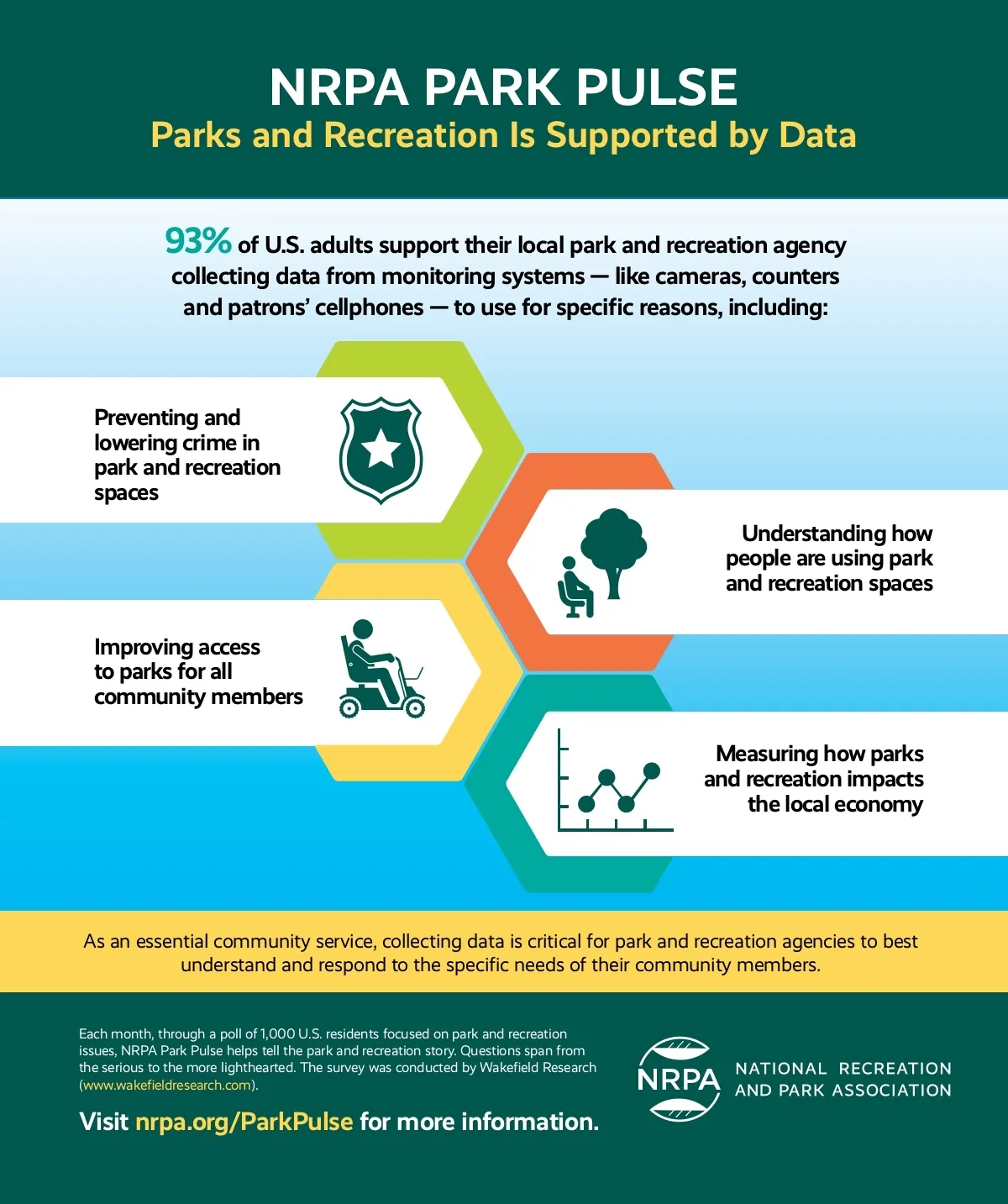 NRPA PARK PULSE
Parks and Recreation Is Supported by Data

93% of U.S. adults support their local park and recreation agency collecting data from monitoring systems — like cameras, counters and patrons' cellphones — to use for specific reasons, including:

Preventing and lowering crime in park and recreation spaces

Understanding how people are using park and recreation spaces

Improving access to parks for all community members

Measuring how parks and recreation impacts the local economy

As an essential community service, collecting data is critical for park and recreation agencies to best understand and respond to the specific needs of their community members.

Each month, through a poll of 1,000 U.S. residents focused on park and recreation issues, NRPA Park Pulse helps tell the park and recreation story. Questions span from the serious to the more lighthearted. The survey was conducted by Wakefield Research (www.wakefieldresearch.com).

Visit nrpa.org/ParkPulse for more information.

NRPA NATIONAL RECREATION AND PARK ASSOCIATION